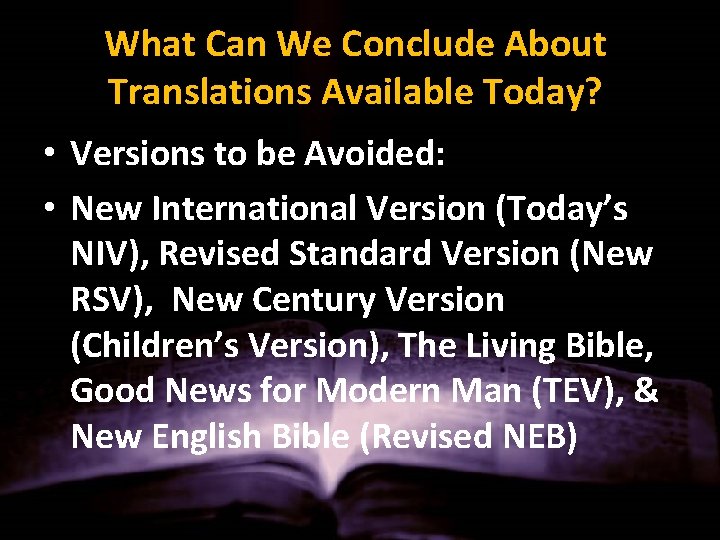 What Can We Conclude About Translations Available Today?

• Versions to be Avoided:

• New International Version (Today's NIV), Revised Standard Version (New RSV), New Century Version (Children's Version), The Living Bible, Good News for Modern Man (TEV), & New English Bible (Revised NEB)